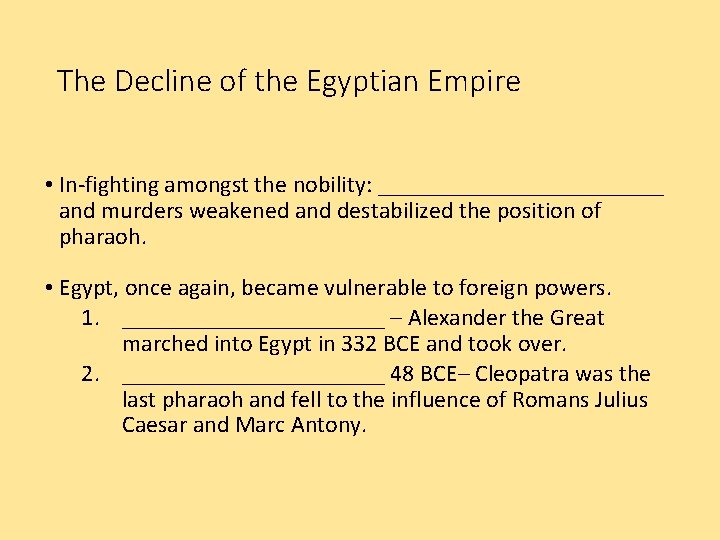 The Decline of the Egyptian Empire

• In-fighting amongst the nobility: _________________________ and murders weakened and destabilized the position of pharaoh.

• Egypt, once again, became vulnerable to foreign powers.

1. _______________________ – Alexander the Great marched into Egypt in 332 BCE and took over.

2. _______________________ 48 BCE– Cleopatra was the last pharaoh and fell to the influence of Romans Julius Caesar and Marc Antony.